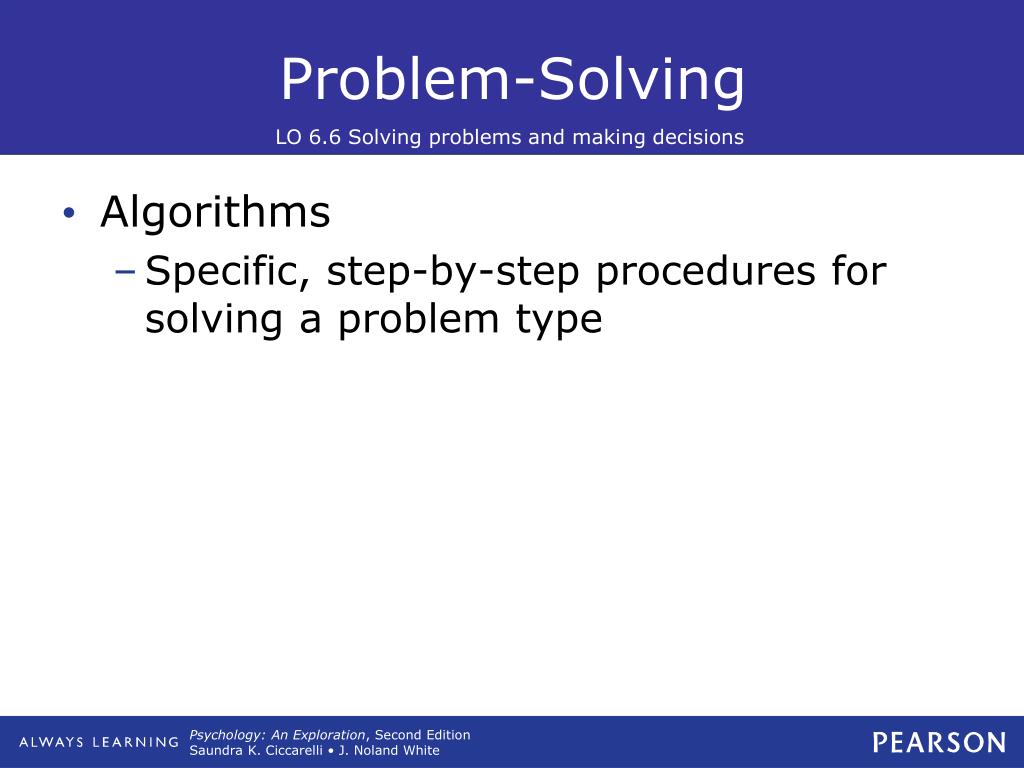 Problem-Solving

LO 6.6 Solving problems and making decisions

• Algorithms
– Specific, step-by-step procedures for solving a problem type

ALWAYS LEARNING

Psychology: An Exploration, Second Edition
Saundra K. Ciccarelli • J. Noland White

PEARSON